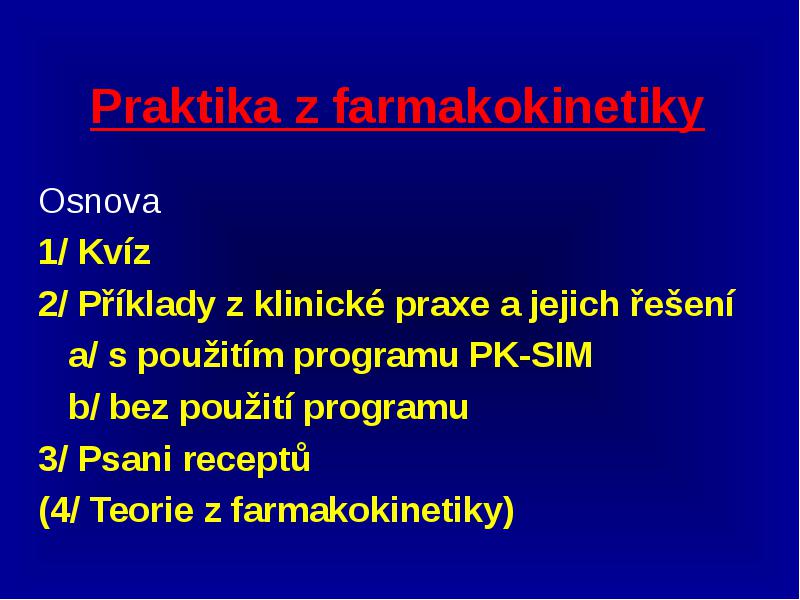 Praktika z farmakokinetiky

Osnova
1/ Kvíz
2/ Příklady z klinické praxe a jejich řešení
a/ s použitím programu PK-SIM
b/ bez použití programu
3/ Psani receptů
(4/ Teorie z farmakokinetiky)